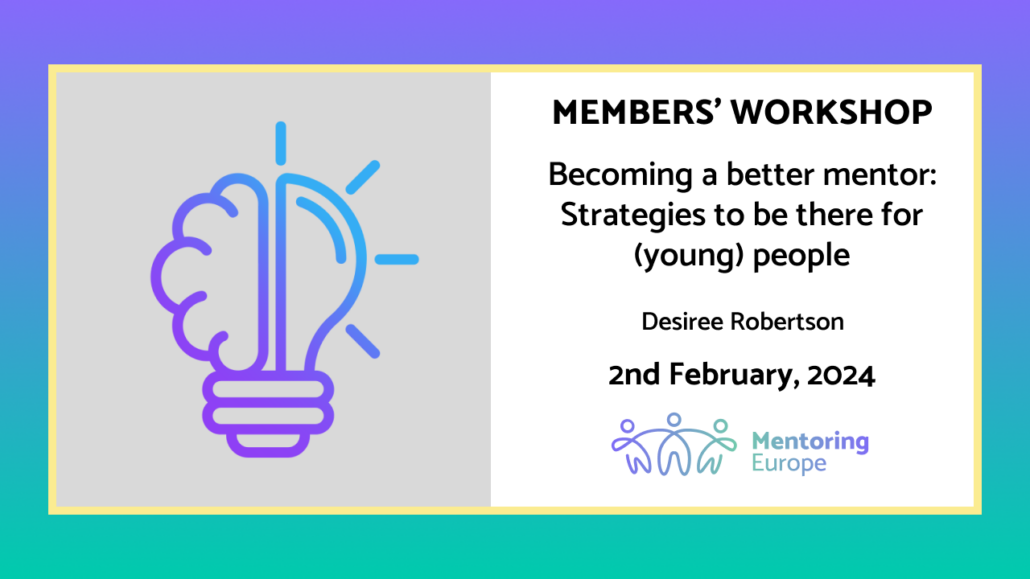 MEMBERS' WORKSHOP

Becoming a better mentor: Strategies to be there for (young) people

Desiree Robertson

2nd February, 2024

Mentoring Europe